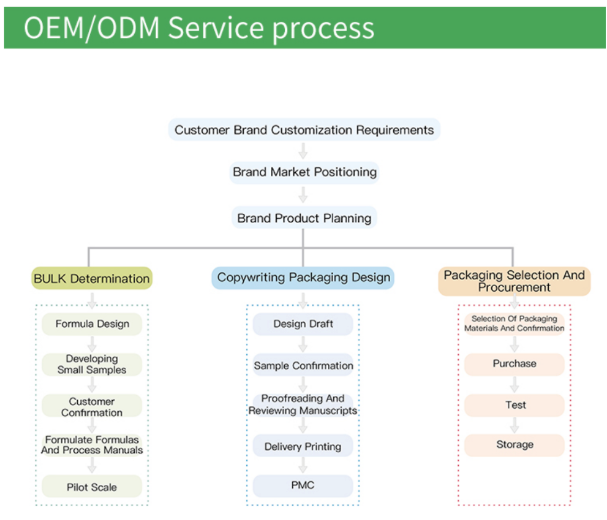 OEM/ODM Service process

Customer Brand Customization Requirements

Brand Market Positioning

Brand Product Planning

BULK Determination

Formula Design

Developing Small Samples

Customer Confirmation

Formulate Formulas And Process Manuals

Pilot Scale

Copywriting Packaging Design

Design Draft

Sample Confirmation

Proofreading And Reviewing Manuscripts

Delivery Printing

PMC

Packaging Selection And Procurement

Selection Of Packaging Materials And Confirmation

Purchase

Test

Storage